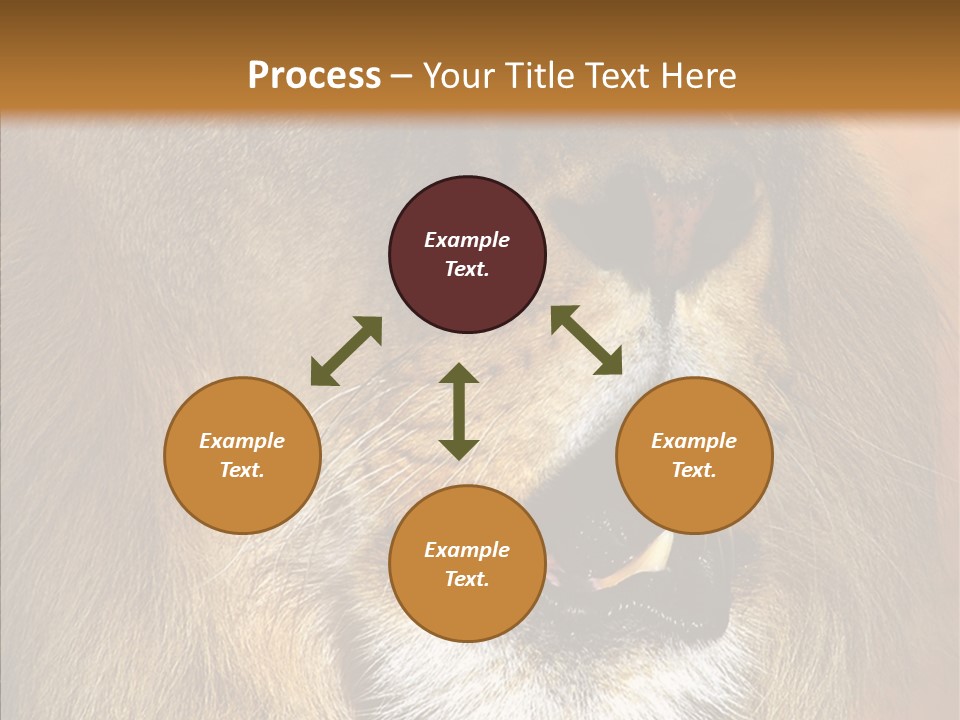 Process – Your Title Text Here

Example Text.

Example Text.

Example Text.

Example Text.